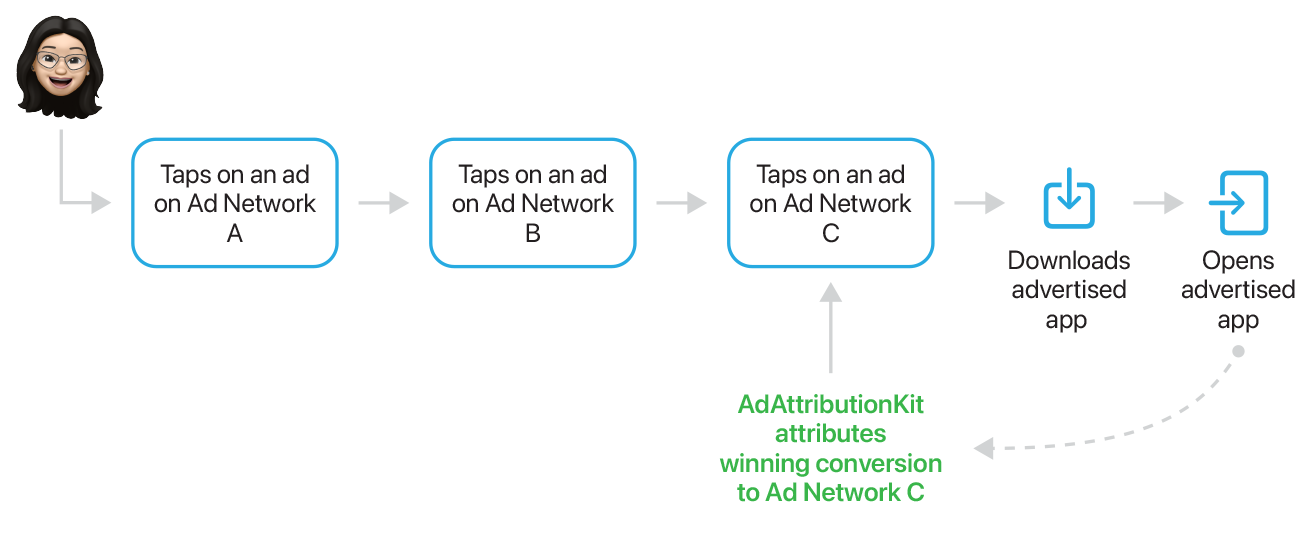 Taps on an ad on Ad Network A

Taps on an ad on Ad Network B

Taps on an ad on Ad Network C

Downloads advertised app

Opens advertised app

AdAttributionKit attributes winning conversion to Ad Network C